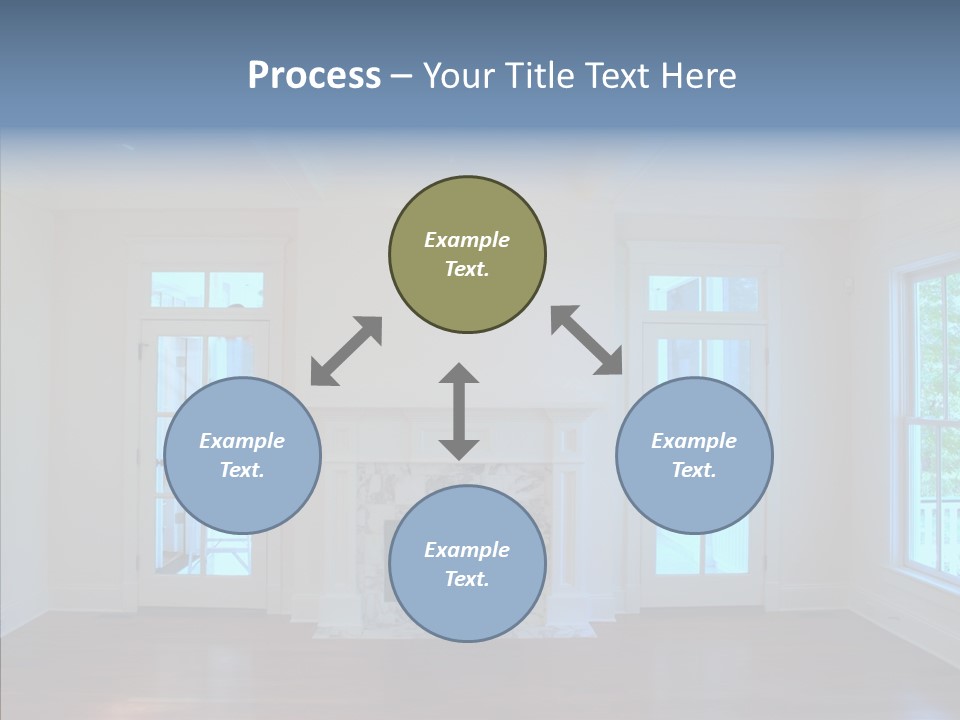 Process – Your Title Text Here

Example Text.

Example Text.

Example Text.

Example Text.